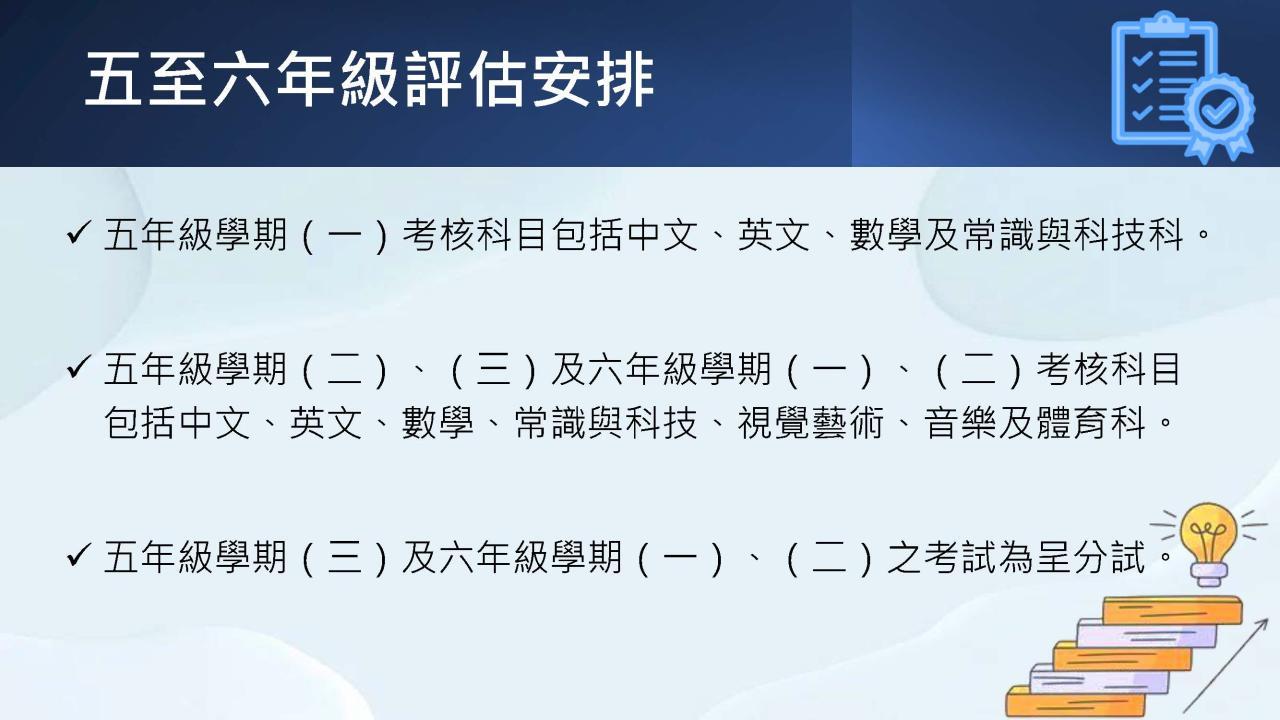 五至六年級評估安排

✓ 五年級學期（一）考核科目包括中文、英文、數學及常識與科技科。

✓ 五年級學期（二）、（三）及六年級學期（一）、（二）考核科目包括中文、英文、數學、常識與科技、視覺藝術、音樂及體育科。

✓ 五年級學期（三）及六年級學期（一）、（二）之考試為呈分試。